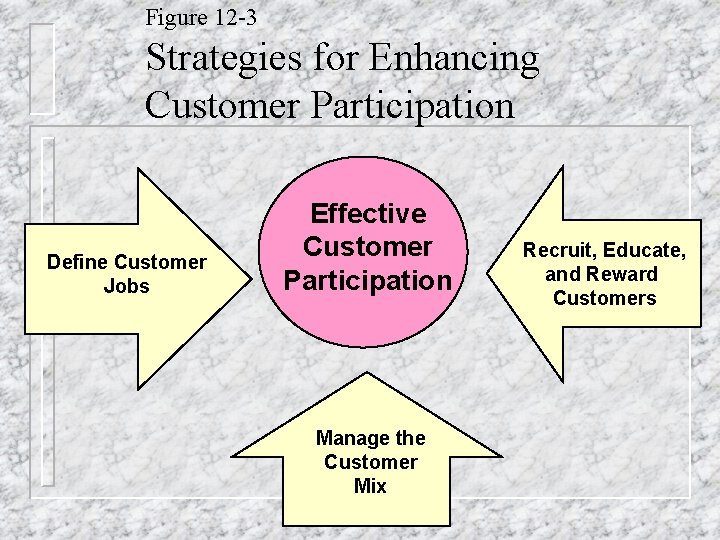 Figure 12-3
Strategies for Enhancing Customer Participation

Define Customer Jobs

Effective Customer Participation

Recruit, Educate, and Reward Customers

Manage the Customer Mix